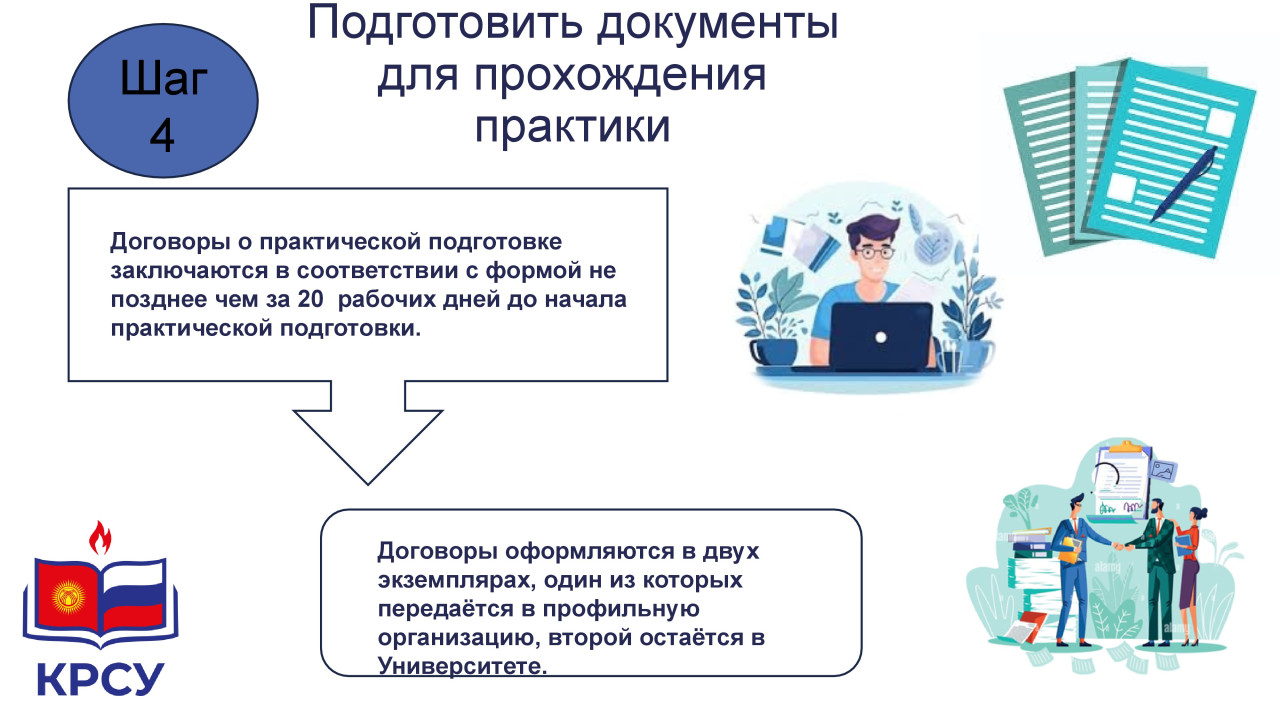 Шаг 4

Подготовить документы для прохождения практики

Договоры о практической подготовке заключаются в соответствии с формой не позднее чем за 20 рабочих дней до начала практической подготовки.

Договоры оформляются в двух экземплярах, один из которых передаётся в профильную организацию, второй остаётся в Университете.

КРСУ